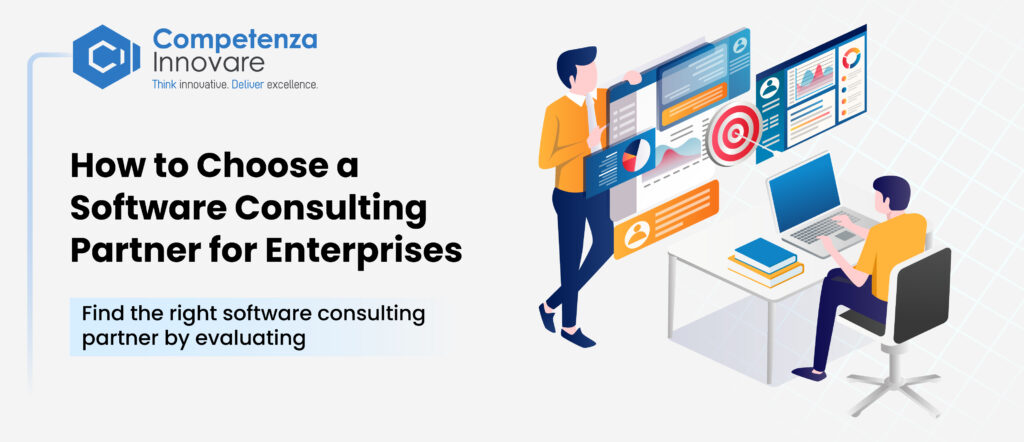 Competenza Innovare
Think innovative. Deliver excellence.

How to Choose a Software Consulting Partner for Enterprises

Find the right software consulting partner by evaluating